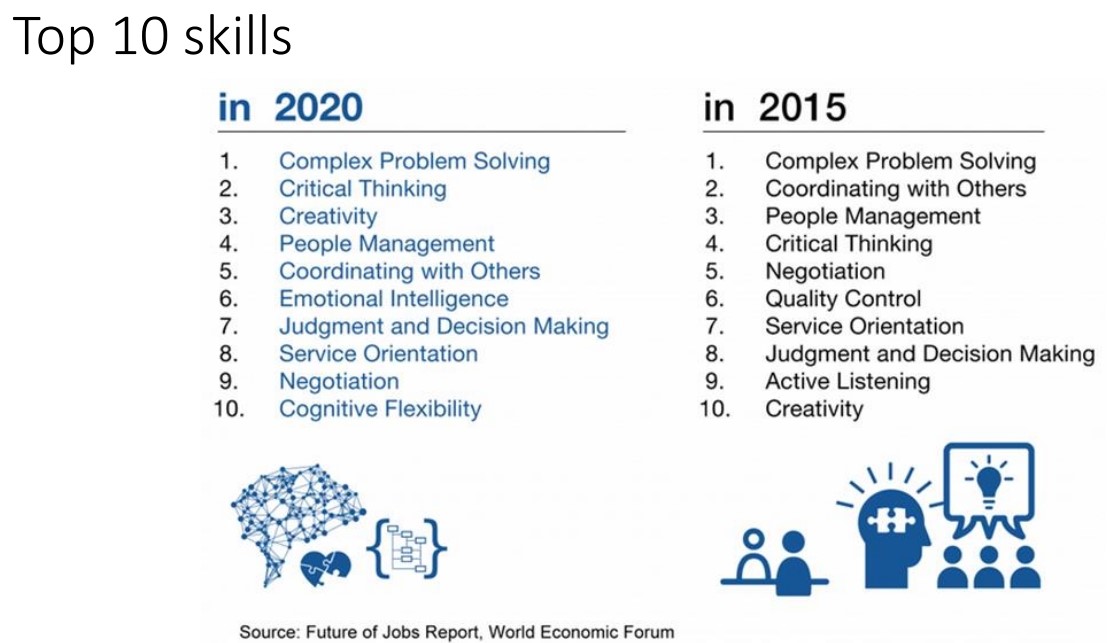 Top 10 skills

in 2020

1. Complex Problem Solving
2. Critical Thinking
3. Creativity
4. People Management
5. Coordinating with Others
6. Emotional Intelligence
7. Judgment and Decision Making
8. Service Orientation
9. Negotiation
10. Cognitive Flexibility

in 2015

1. Complex Problem Solving
2. Coordinating with Others
3. People Management
4. Critical Thinking
5. Negotiation
6. Quality Control
7. Service Orientation
8. Judgment and Decision Making
9. Active Listening
10. Creativity

Source: Future of Jobs Report, World Economic Forum